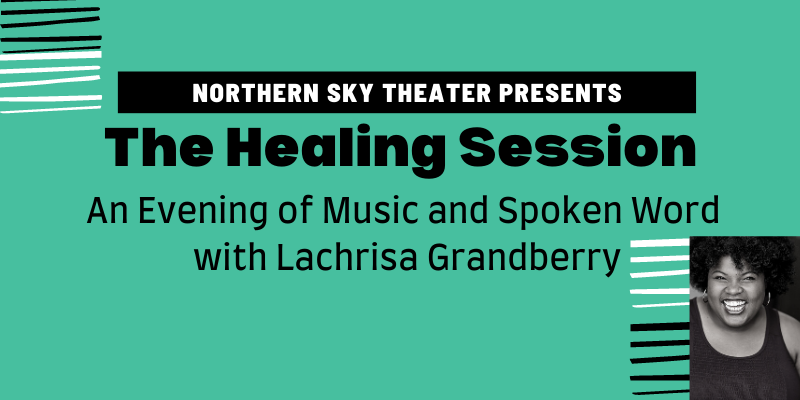 NORTHERN SKY THEATER PRESENTS

The Healing Session

An Evening of Music and Spoken Word with Lachrisa Grandberry